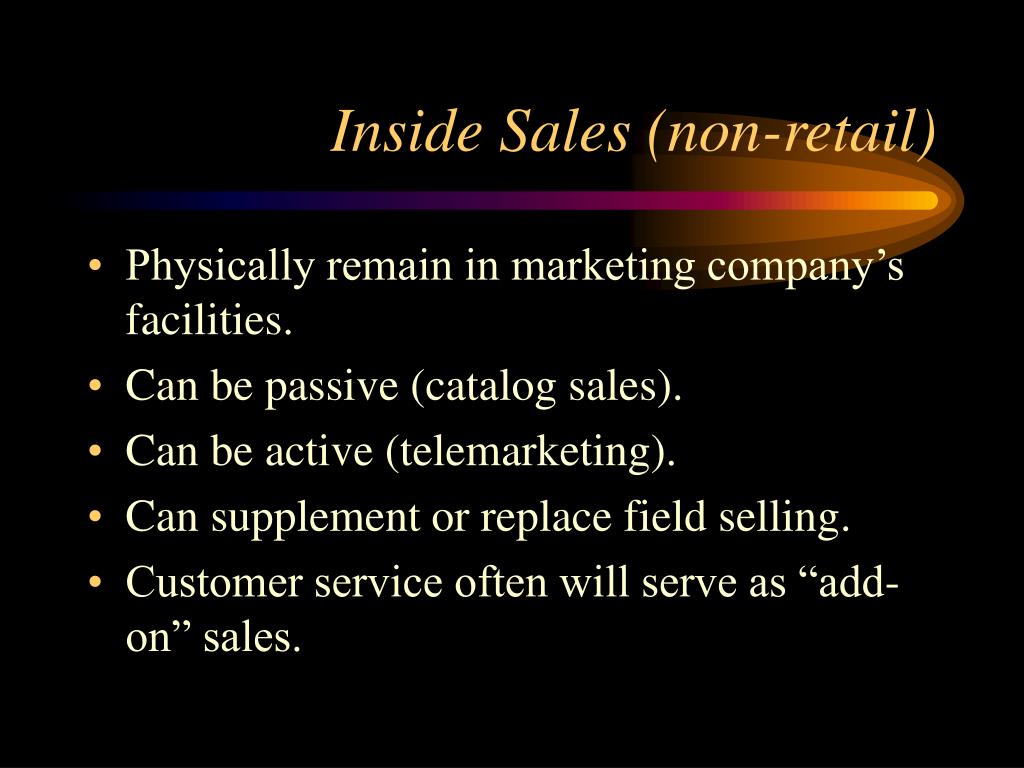 Inside Sales (non-retail)

• Physically remain in marketing company’s facilities.
• Can be passive (catalog sales).
• Can be active (telemarketing).
• Can supplement or replace field selling.
• Customer service often will serve as “add-on” sales.